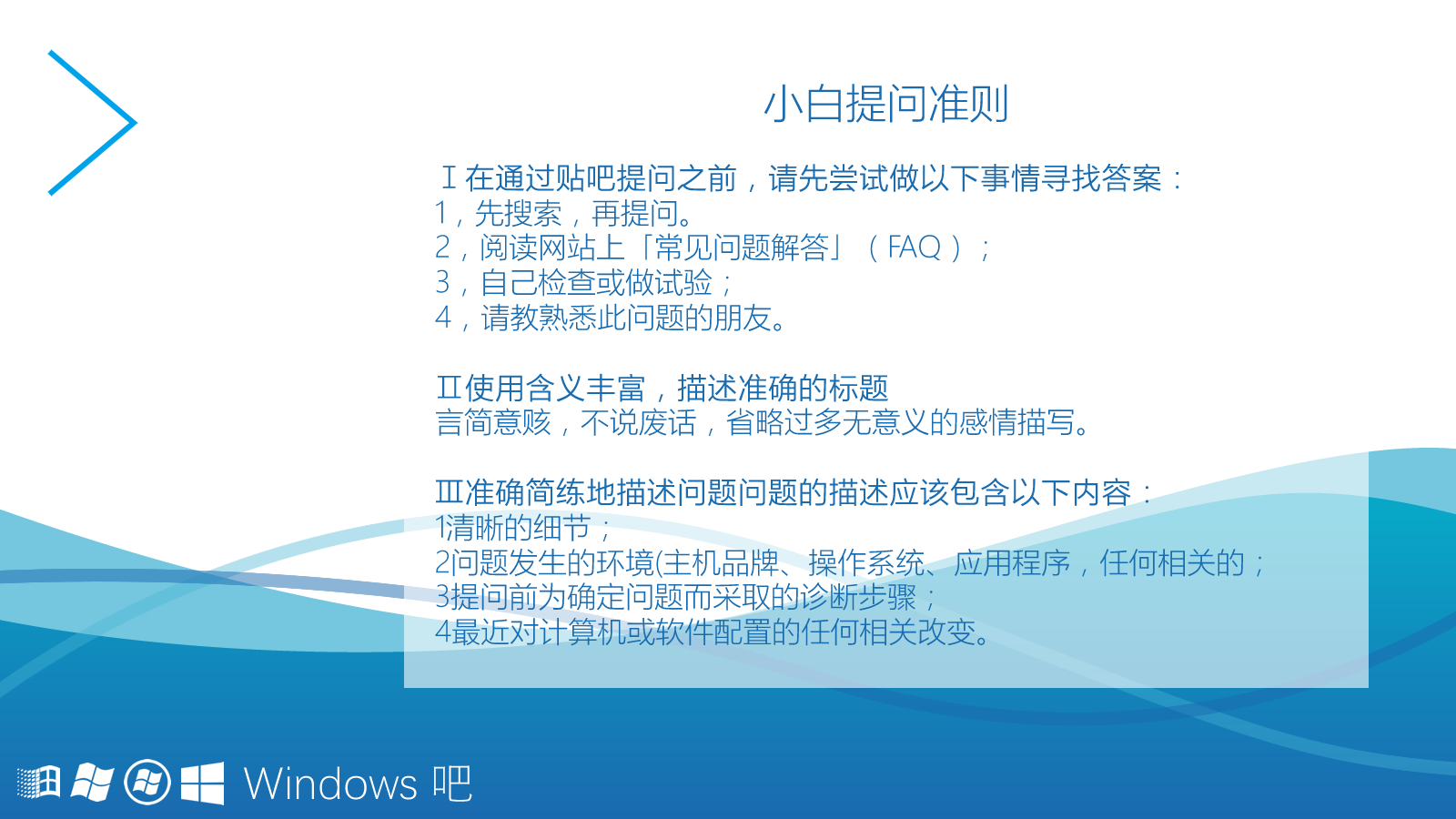 小白提问准则

Ⅰ在通过贴吧提问之前，请先尝试做以下事情寻找答案：
1，先搜索，再提问。
2，阅读网站上「常见问题解答」（FAQ）；
3，自己检查或做试验；
4，请教熟悉此问题的朋友。

Ⅱ使用含义丰富，描述准确的标题
言简意赅，不说废话，省略过多无意义的感情描写。

Ⅲ准确简练地描述问题问题的描述应该包含以下内容：
1清晰的细节；
2问题发生的环境(主机品牌、操作系统、应用程序，任何相关的；
3提问前为确定问题而采取的诊断步骤；
4最近对计算机或软件配置的任何相关改变。

Windows 吧